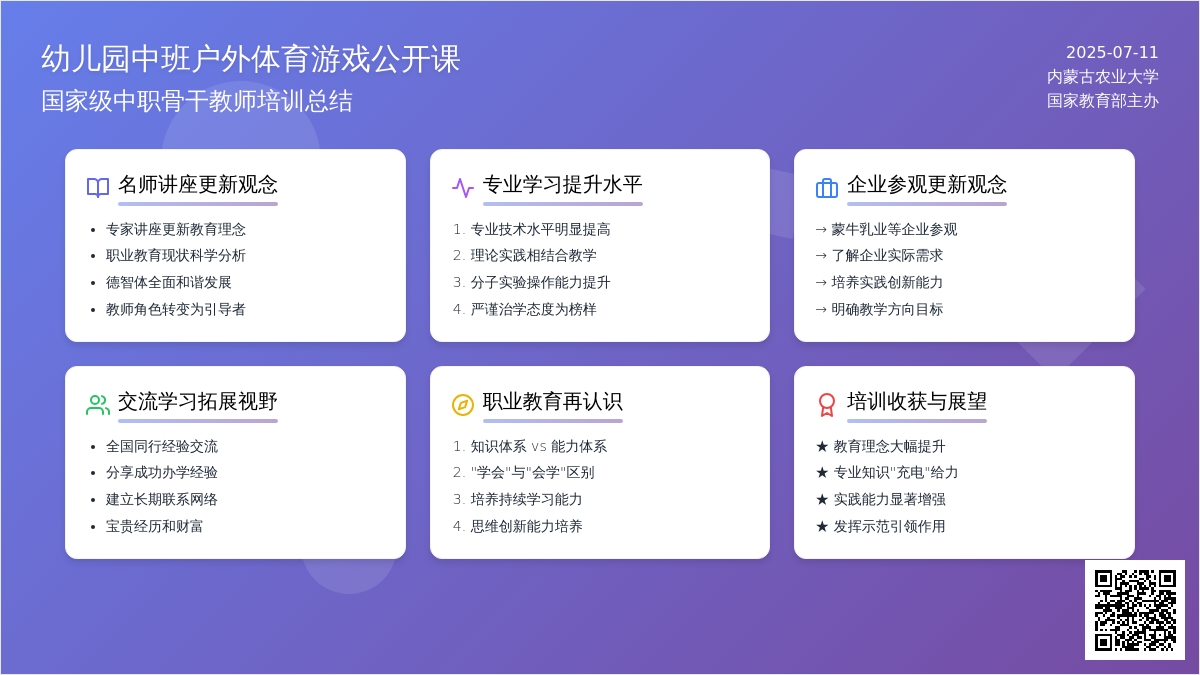 幼儿园中班户外体育游戏公开课
国家级中职骨干教师培训总结

2025-07-11
内蒙古农业大学
国家教育部主办

名师讲座更新观念

- 专家讲座更新教育理念
- 职业教育现状科学分析
- 德智体全面和谐发展
- 教师角色转变为引导者

专业学习提升水平

1. 专业技术水平明显提高
2. 理论实践相结合教学
3. 分子实验操作能力提升
4. 严谨治学态度为榜样

企业参观更新观念

→ 蒙牛乳业等企业参观
→ 了解企业实际需求
→ 培养实践创新能力
→ 明确教学方向目标

交流学习拓展视野

- 全国同行经验交流
- 分享成功办学经验
- 建立长期联系网络
- 宝贵经历和财富

职业教育再认识

1. 知识体系 vs 能力体系
2. "学会"与"会学"区别
3. 培养持续学习能力
4. 思维创新能力培养

培训收获与展望

★ 教育理念大幅提升
★ 专业知识"充电"给力
★ 实践能力显著增强
★ 发挥示范引领作用